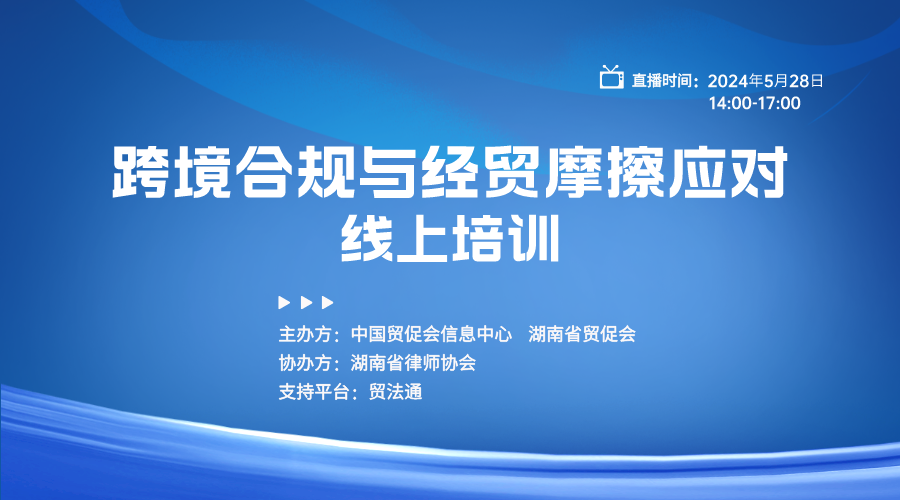 直播时间：2024年5月28日
14:00-17:00

跨境合规与经贸摩擦应对
线上培训

主办方：中国贸促会信息中心　湖南省贸促会
协办方：湖南省律师协会
支持平台：贸法通